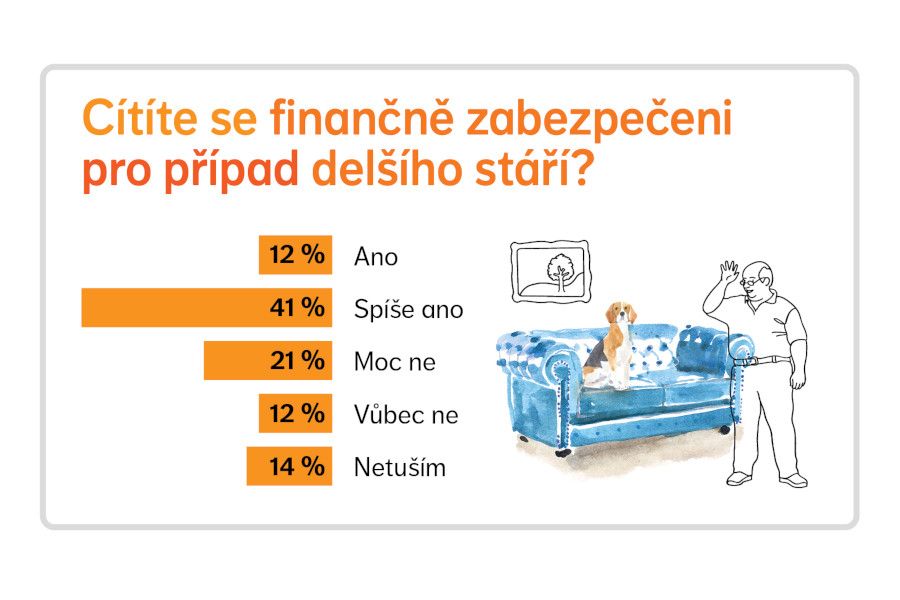 Cítíte se finančně zabezpečeni pro případ delšího stáří?

12 % Ano

41 % Spíše ano

21 % Moc ne

12 % Vůbec ne

14 % Netuším